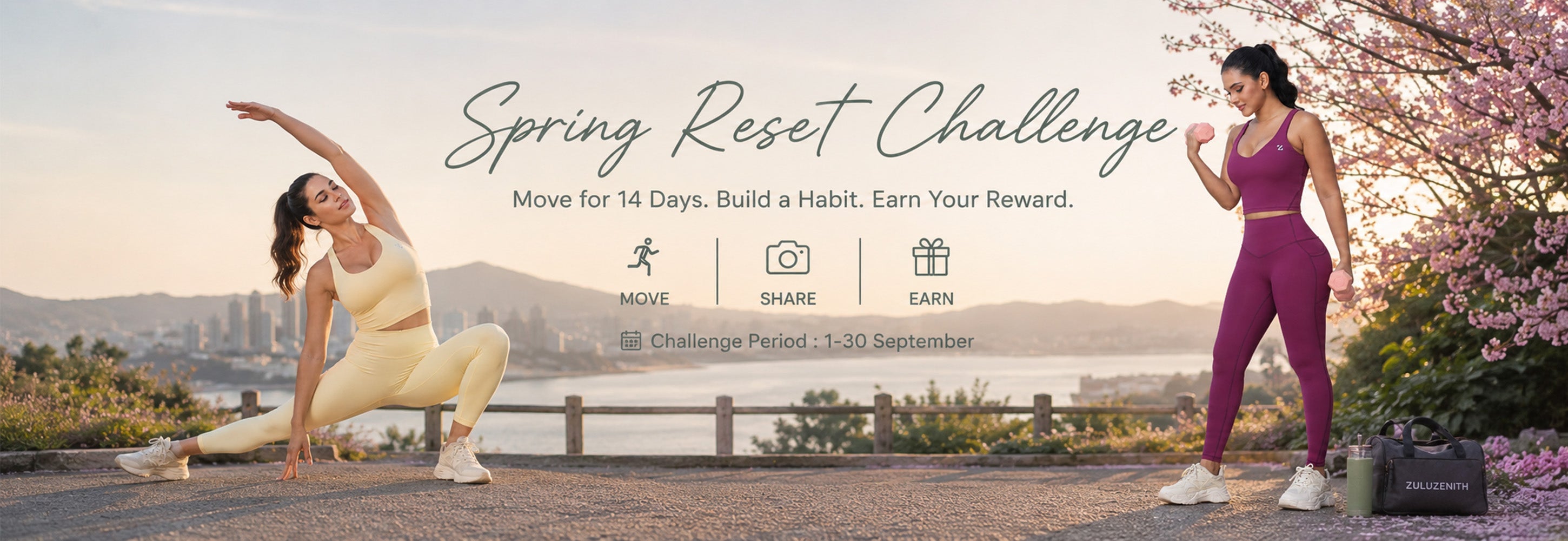 Spring Reset Challenge

Move for 14 Days. Build a Habit. Earn Your Reward.

MOVE

SHARE

EARN

Challenge Period : 1-30 September

ZULUZENITH